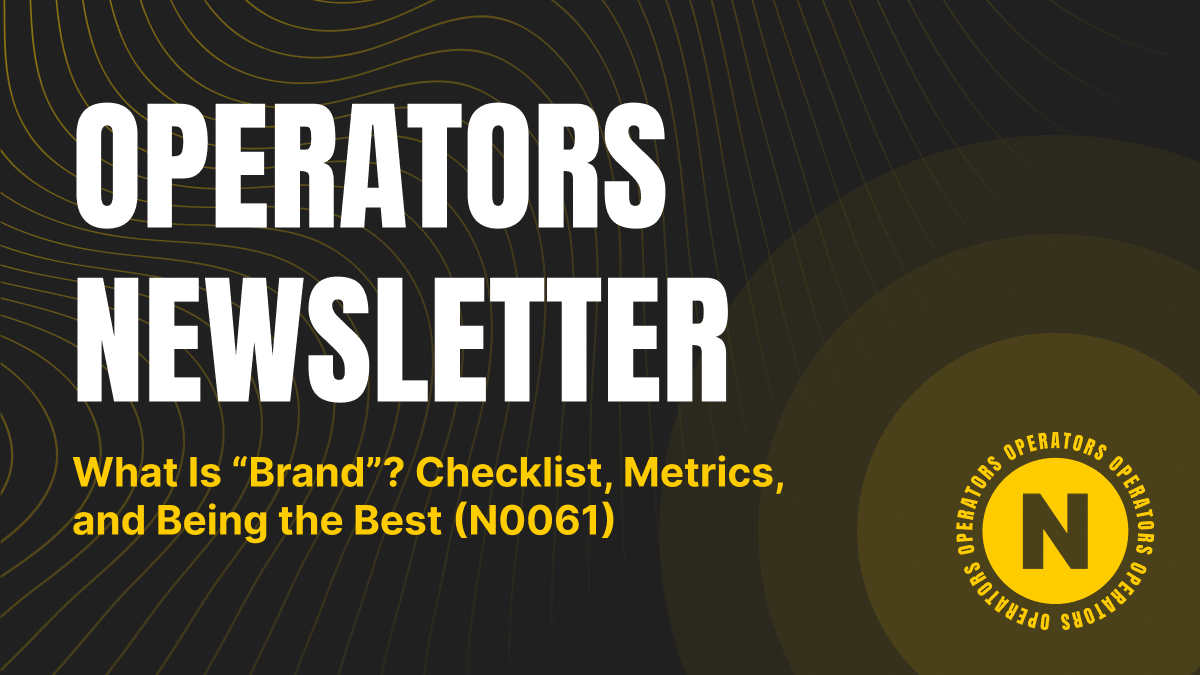 OPERATORS NEWSLETTER

What Is “Brand”? Checklist, Metrics, and Being the Best (N0061)

OPERATORS OPERATORS OPERATORS OPERATORS

N